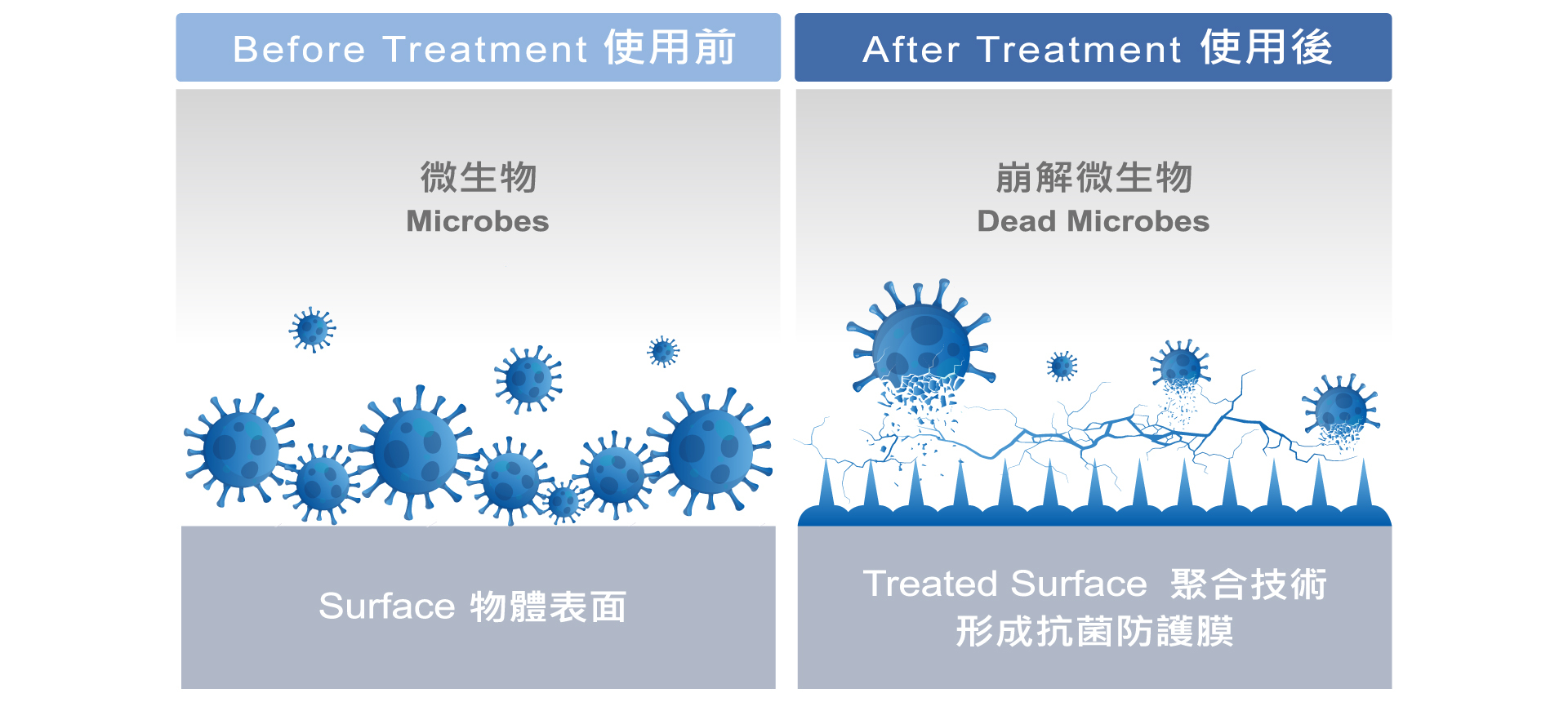 Before Treatment 使用前

微生物
Microbes

Surface 物體表面

After Treatment 使用後

崩解微生物
Dead Microbes

Treated Surface 聚合技術
形成抗菌防護膜